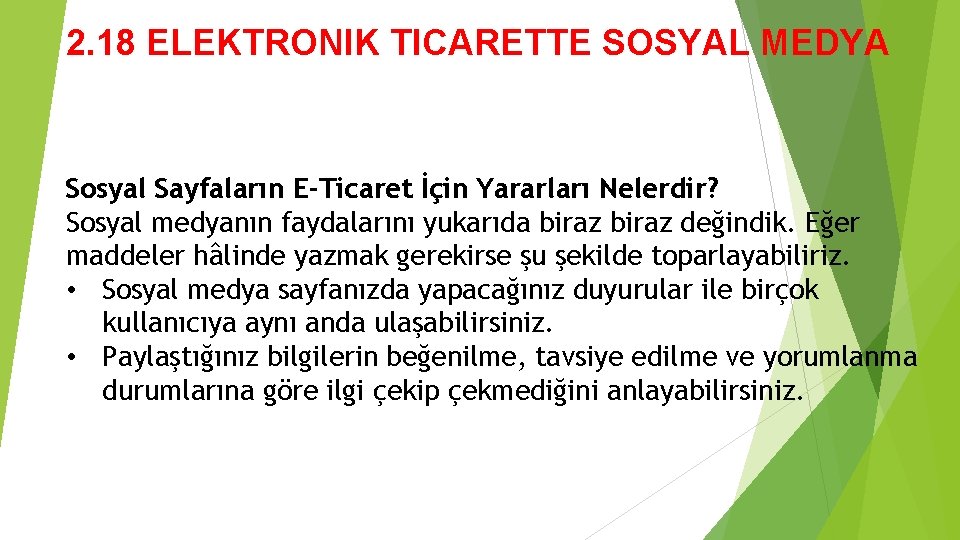 2.18 ELEKTRONIK TICARETTE SOSYAL MEDYA

Sosyal Sayfaların E-Ticaret İçin Yararları Nelerdir?
Sosyal medyanın faydalarını yukarıda biraz biraz değindik. Eğer maddeler hâlinde yazmak gerekirse şu şekilde toparlayabiliriz.
• Sosyal medya sayfanızda yapacağınız duyurular ile birçok kullanıcıya aynı anda ulaşabilirsiniz.
• Paylaştığınız bilgilerin beğenilme, tavsiye edilme ve yorumlanma durumlarına göre ilgi çekip çekmediğini anlayabilirsiniz.